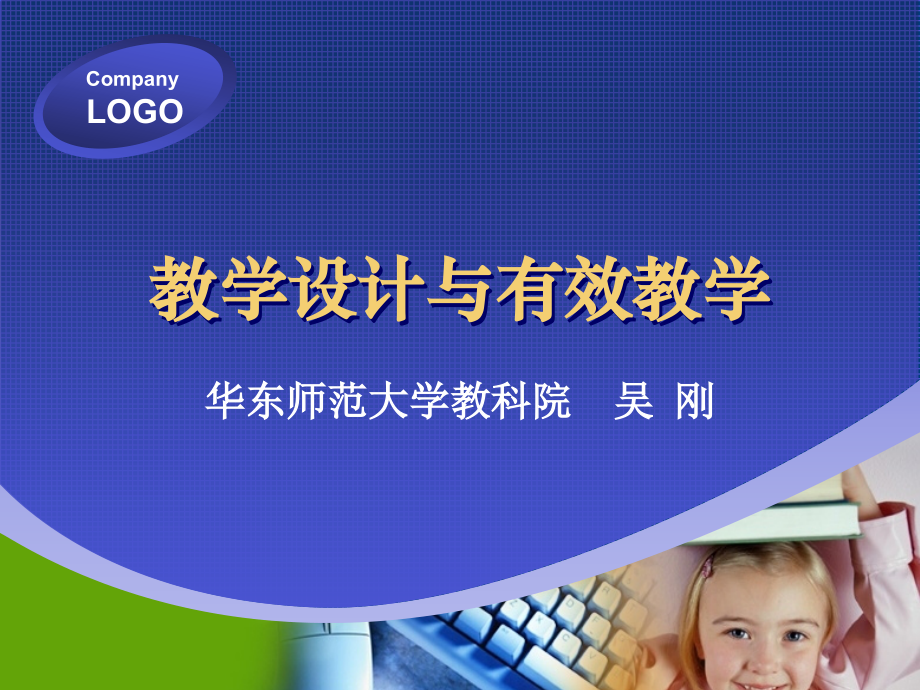 Company
LOGO

教学设计与有效教学

华东师范大学教科院　吴 刚